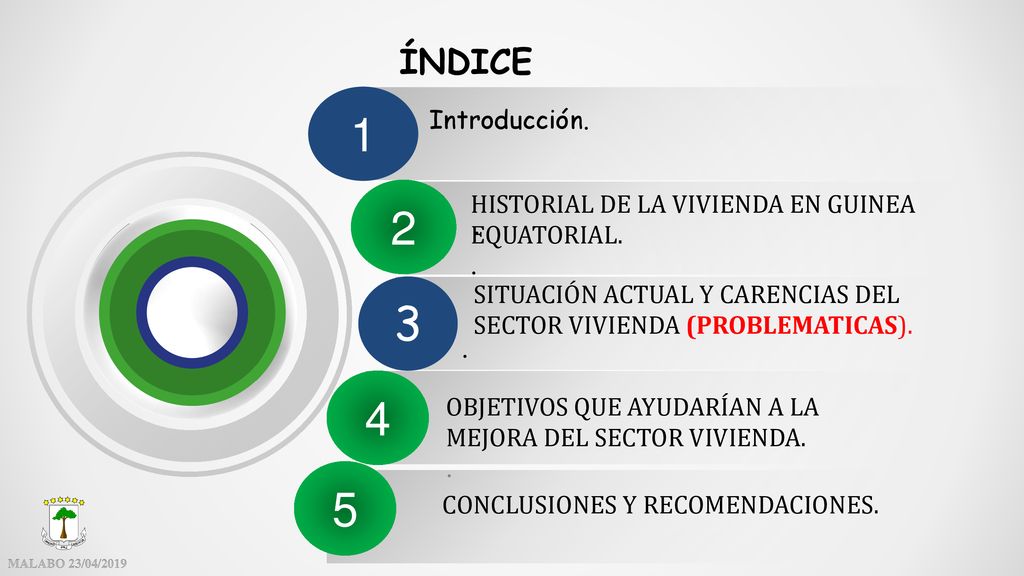 ÍNDICE

1 Introducción.

2 HISTORIAL DE LA VIVIENDA EN GUINEA EQUATORIAL.

.

3 SITUACIÓN ACTUAL Y CARENCIAS DEL SECTOR VIVIENDA (PROBLEMATICAS).

.

4 OBJETIVOS QUE AYUDARÍAN A LA MEJORA DEL SECTOR VIVIENDA.

.

5 CONCLUSIONES Y RECOMENDACIONES.

MALABO 23/04/2019